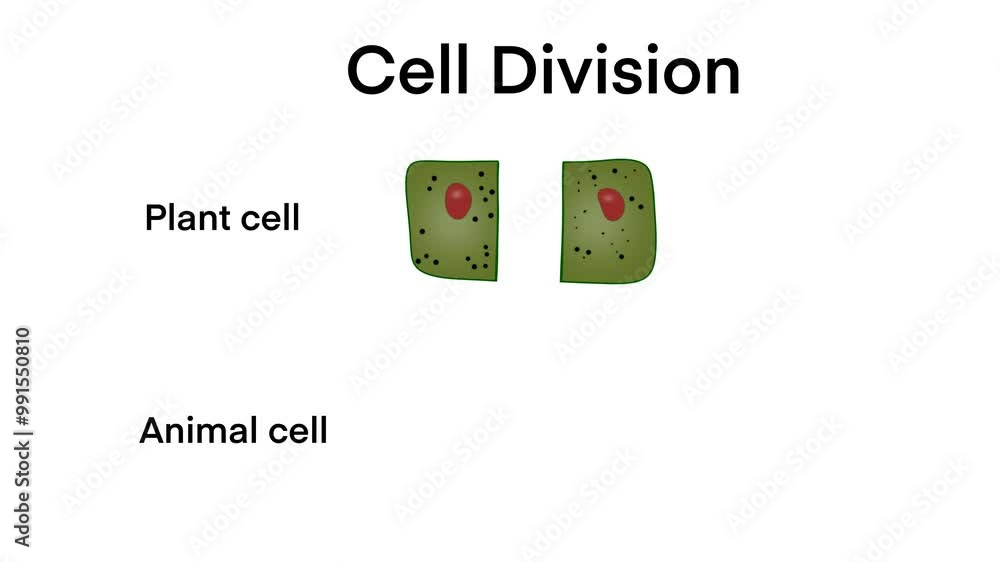 Cell Division

Plant cell

Animal cell

Adobe Stock | #991550810